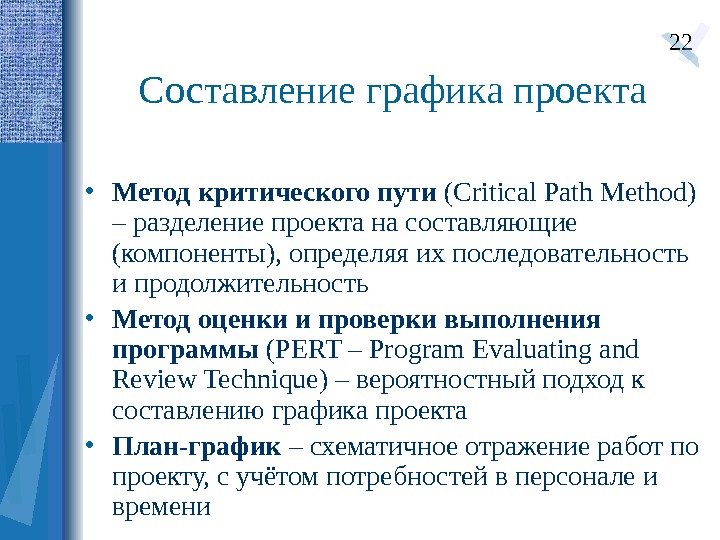 22

Составление графика проекта

• Метод критического пути (Critical Path Method) – разделение проекта на составляющие (компоненты), определяя их последовательность и продолжительность

• Метод оценки и проверки выполнения программы (PERT – Program Evaluating and Review Technique) – вероятностный подход к составлению графика проекта

• План-график – схематичное отражение работ по проекту, с учётом потребностей в персонале и времени